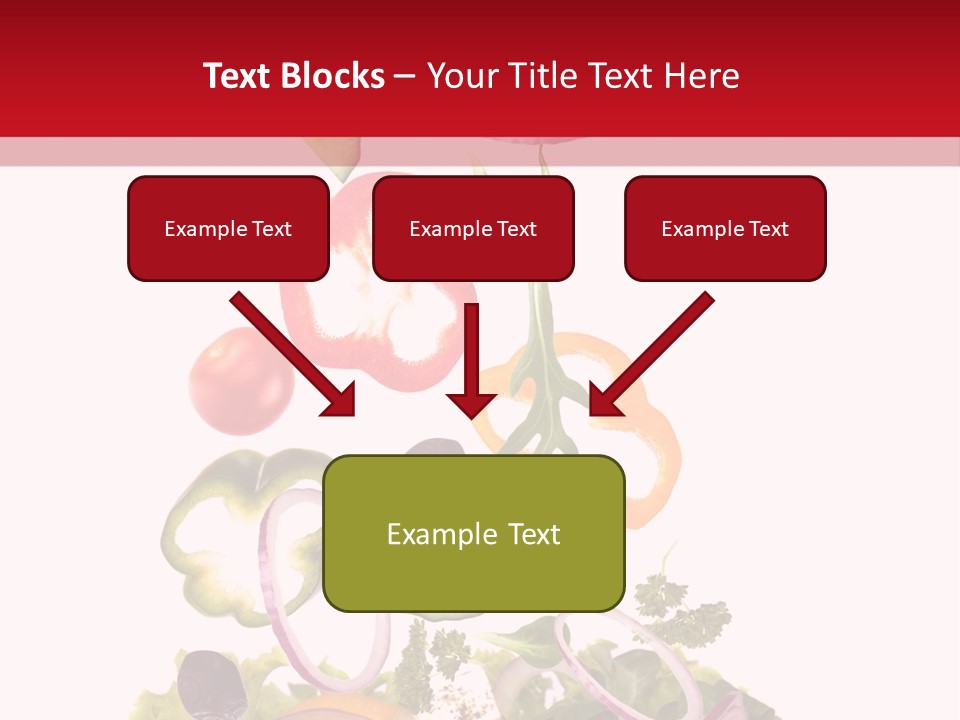 Text Blocks – Your Title Text Here

Example Text

Example Text

Example Text

Example Text